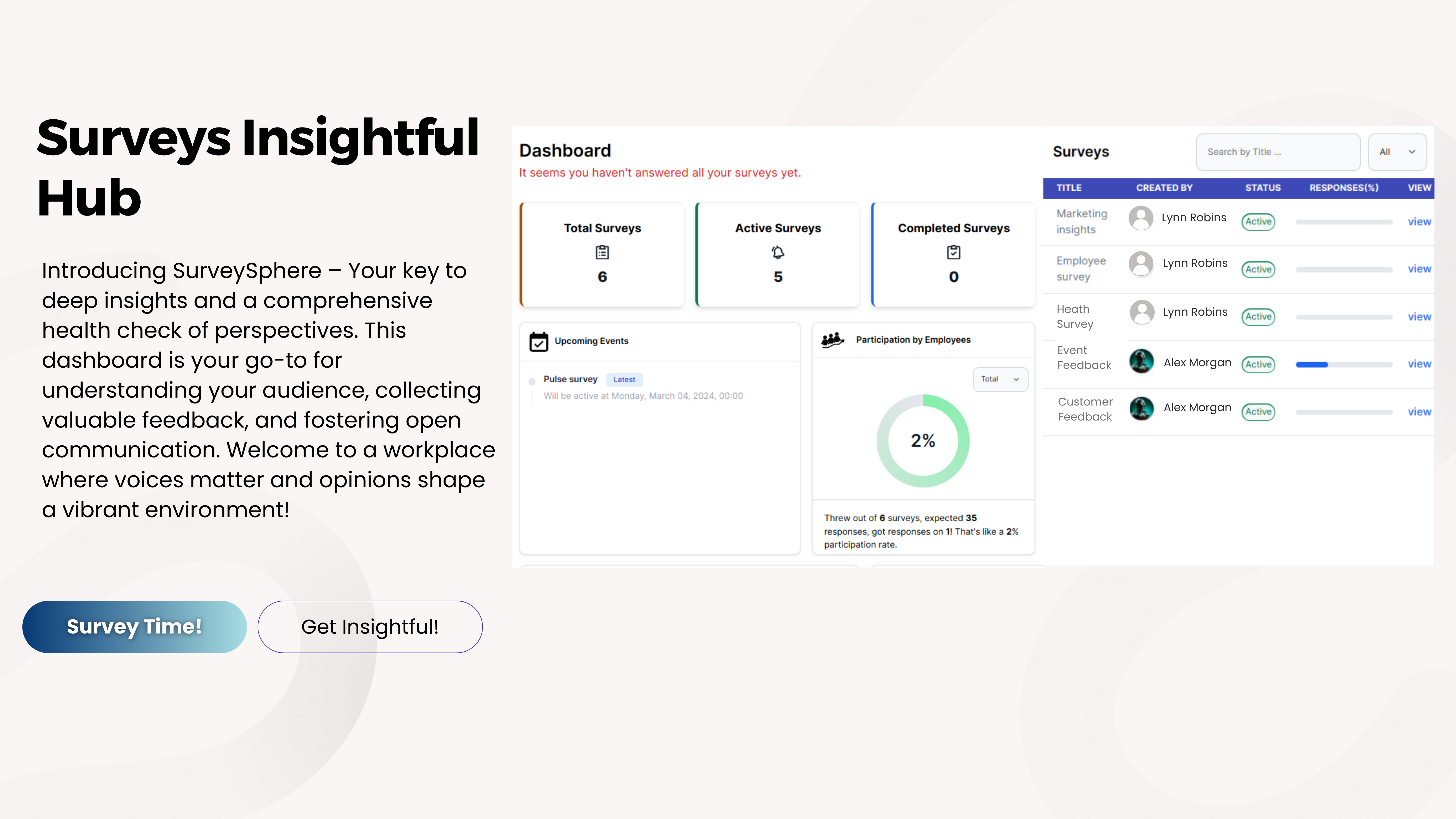 Surveys Insightful Hub

Introducing SurveySphere – Your key to deep insights and a comprehensive health check of perspectives. This dashboard is your go-to for understanding your audience, collecting valuable feedback, and fostering open communication. Welcome to a workplace where voices matter and opinions shape a vibrant environment!

Survey Time!

Get Insightful!

Dashboard
It seems you haven't answered all your surveys yet.

Total Surveys
6

Active Surveys
5

Completed Surveys
0

Upcoming Events

Pulse survey Latest
Will be active at Monday, March 04, 2024, 00:00

Participation by Employees

Total

2%

Threw out of 6 surveys, expected 35 responses, got responses on 1! That's like a 2% participation rate.

Surveys

Search by Title ...

All

| TITLE | CREATED BY | STATUS | RESPONSES(%) | VIEW |
|---|---|---|---|---|
| Marketing insights | Lynn Robins | Active | | view |
| Employee survey | Lynn Robins | Active | | view |
| Heath Survey | Lynn Robins | Active | | view |
| Event Feedback | Alex Morgan | Active | | view |
| Customer Feedback | Alex Morgan | Active | | view |